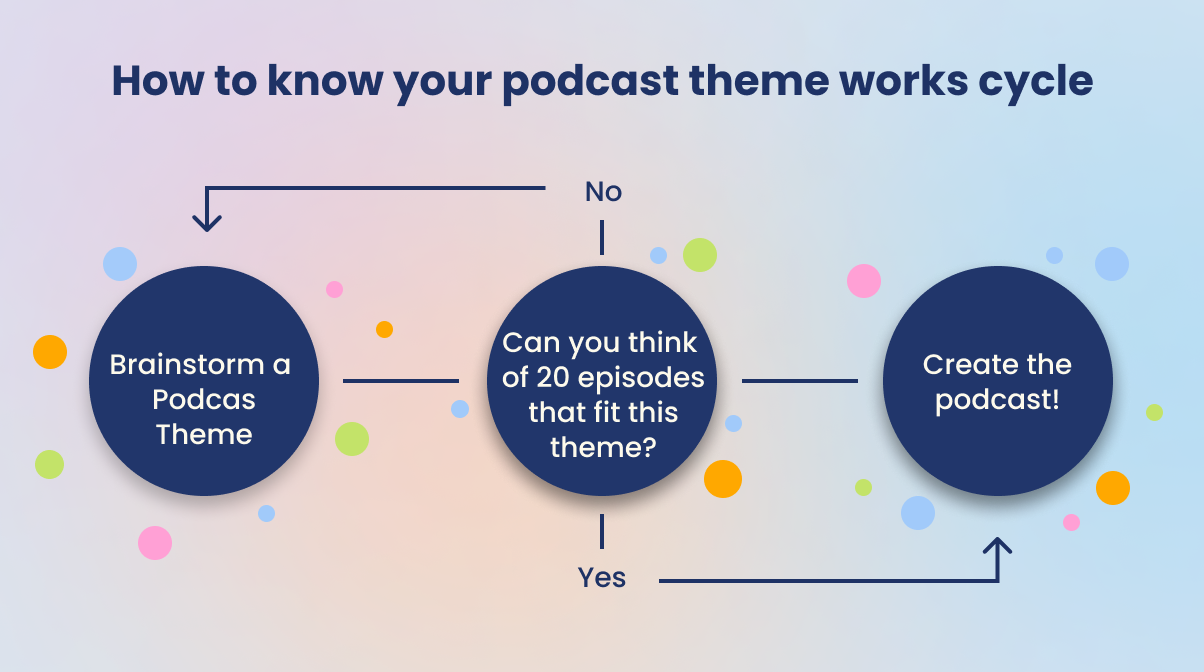 How to know your podcast theme works cycle

No

Brainstorm a Podcas Theme

Can you think of 20 episodes that fit this theme?

Create the podcast!

Yes